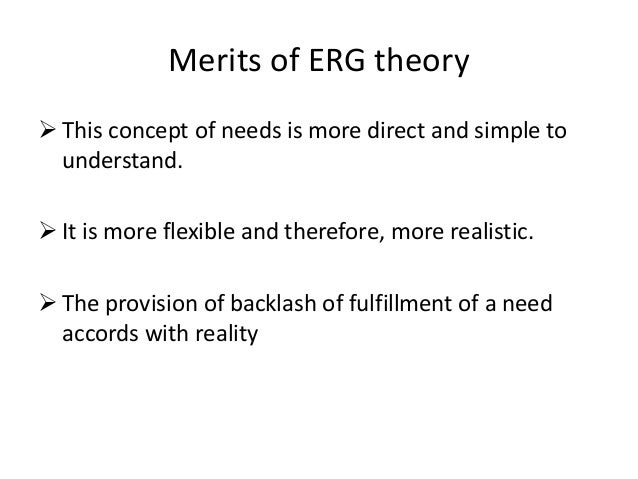 Merits of ERG theory

➢ This concept of needs is more direct and simple to understand.

➢ It is more flexible and therefore, more realistic.

➢ The provision of backlash of fulfillment of a need accords with reality